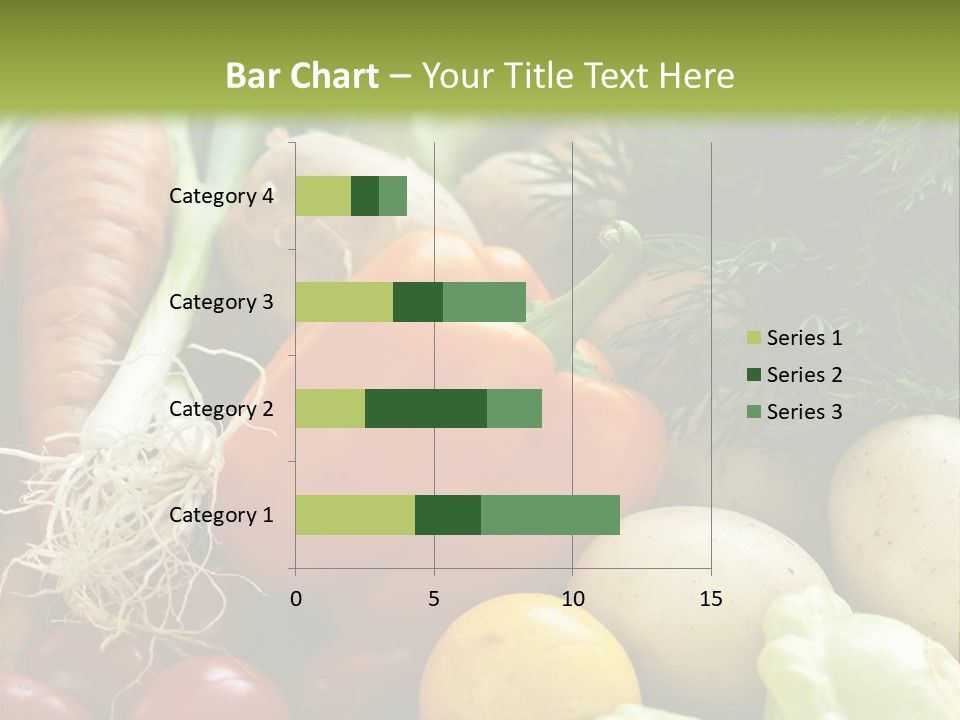 Bar Chart – Your Title Text Here

Category 4
Category 3
Category 2
Category 1

0
5
10
15

Series 1
Series 2
Series 3